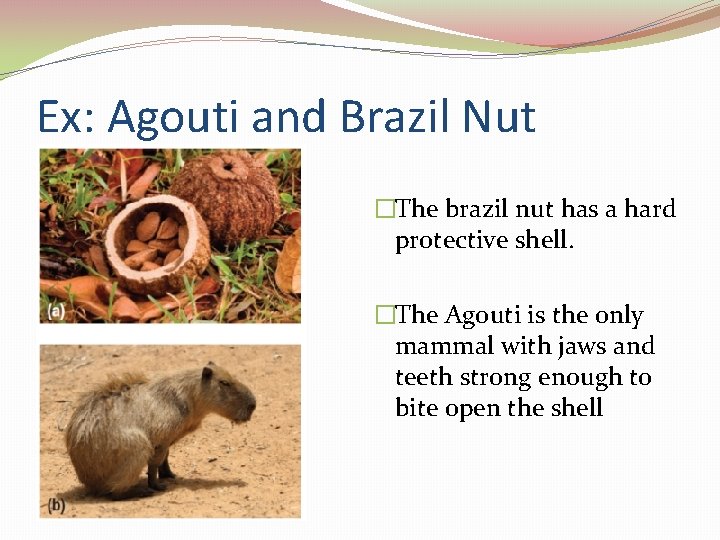 Ex: Agouti and Brazil Nut

(a)

(b)

□The brazil nut has a hard protective shell.

□The Agouti is the only mammal with jaws and teeth strong enough to bite open the shell